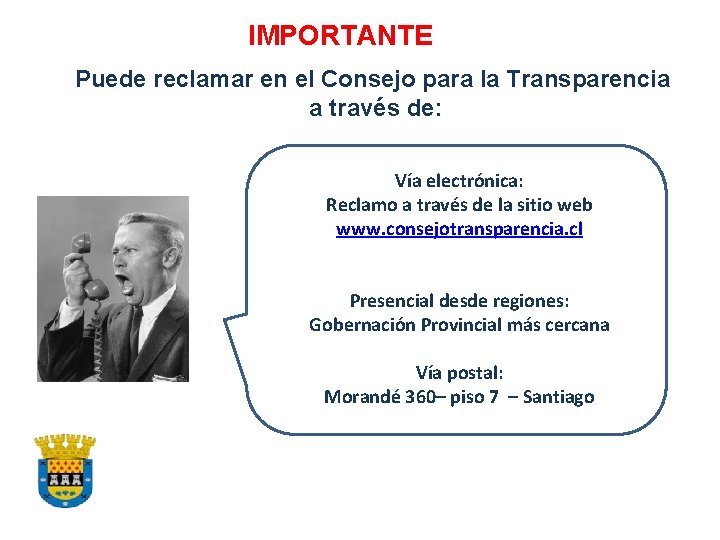 IMPORTANTE

Puede reclamar en el Consejo para la Transparencia a través de:

Vía electrónica:
Reclamo a través de la sitio web
www.consejotransparencia.cl

Presencial desde regiones:
Gobernación Provincial más cercana

Vía postal:
Morandé 360– piso 7 – Santiago